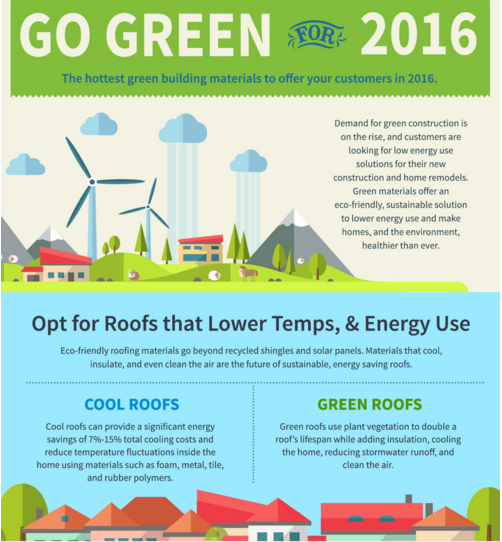 GO GREEN FOR 2016

The hottest green building materials to offer your customers in 2016.

Demand for green construction is on the rise, and customers are looking for low energy use solutions for their new construction and home remodels. Green materials offer an eco-friendly, sustainable solution to lower energy use and make homes, and the environment, healthier than ever.

Opt for Roofs that Lower Temps, & Energy Use

Eco-friendly roofing materials go beyond recycled shingles and solar panels. Materials that cool, insulate, and even clean the air are the future of sustainable, energy saving roofs.

COOL ROOFS

Cool roofs can provide a significant energy savings of 7%-15% total cooling costs and reduce temperature fluctuations inside the home using materials such as foam, metal, tile, and rubber polymers.

GREEN ROOFS

Green roofs use plant vegetation to double a roof's lifespan while adding insulation, cooling the home, reducing stormwater runoff, and clean the air.